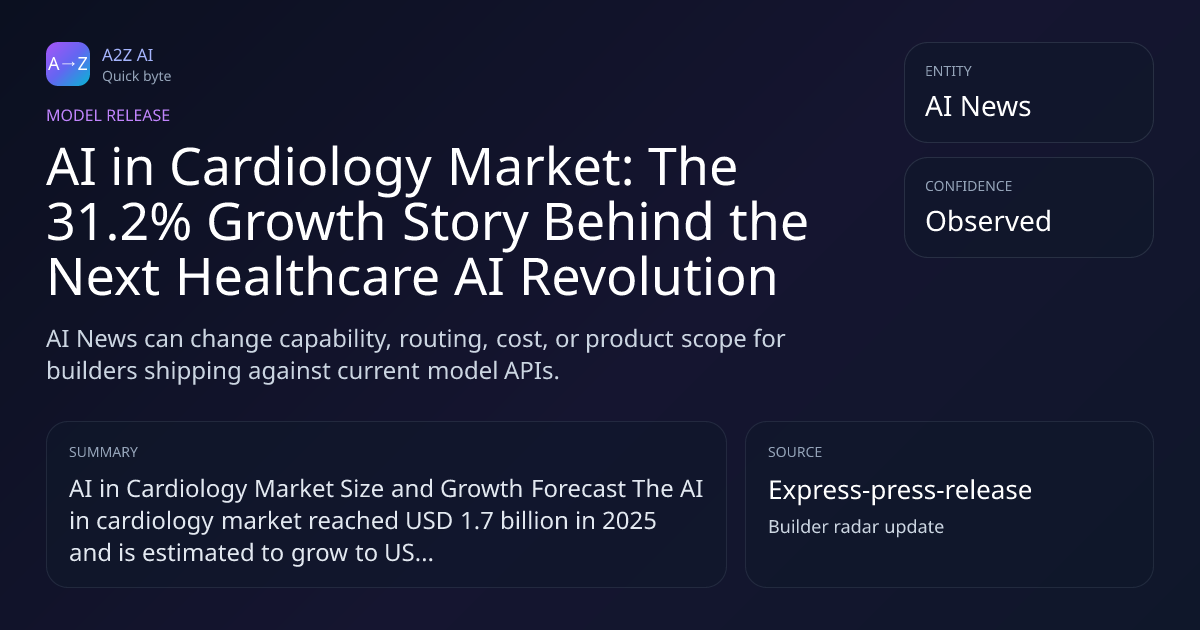 A→Z

A2Z AI
Quick byte

MODEL RELEASE

AI in Cardiology Market: The 31.2% Growth Story Behind the Next Healthcare AI Revolution

AI News can change capability, routing, cost, or product scope for builders shipping against current model APIs.

ENTITY
AI News

CONFIDENCE
Observed

SUMMARY
AI in Cardiology Market Size and Growth Forecast The AI in cardiology market reached USD 1.7 billion in 2025 and is estimated to grow to US...

SOURCE
Express-press-release
Builder radar update